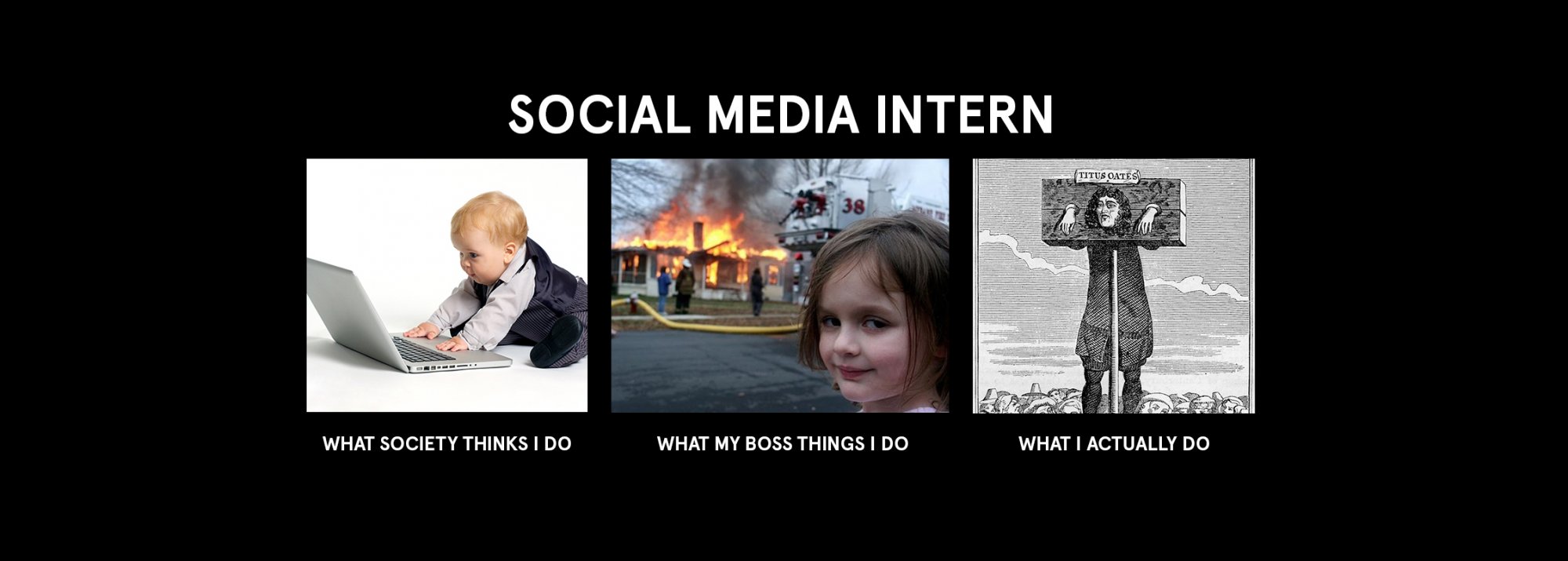 SOCIAL MEDIA INTERN

38

TITUS OATES

WHAT SOCIETY THINKS I DO

WHAT MY BOSS THINGS I DO

WHAT I ACTUALLY DO